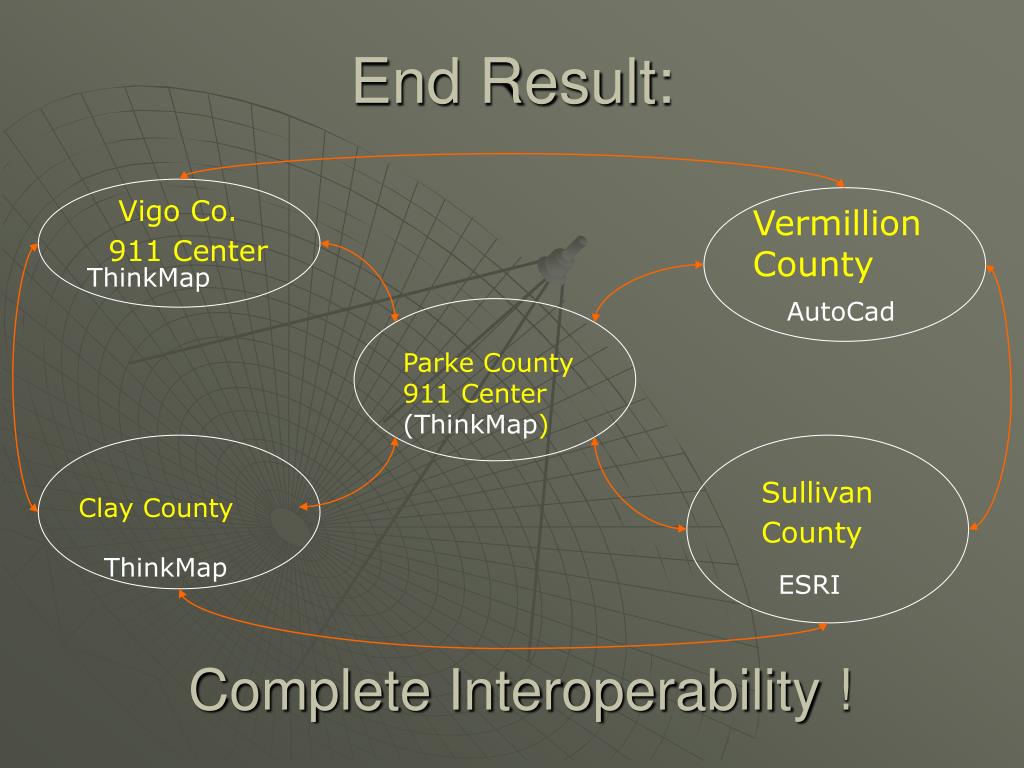 End Result:

Vigo Co.
911 Center
ThinkMap

Vermillion County
AutoCad

Parke County
911 Center
(ThinkMap)

Clay County
ThinkMap

Sullivan County
ESRI

Complete Interoperability !